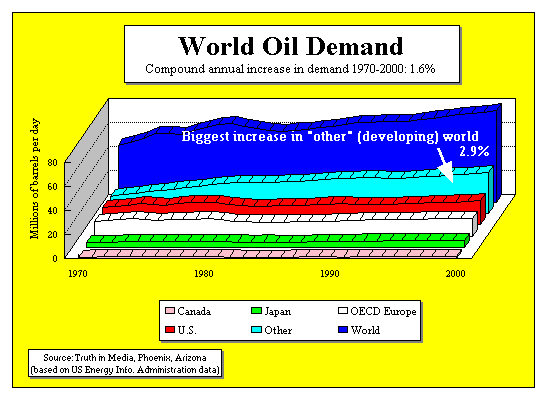 World Oil Demand
Compound annual increase in demand 1970-2000: 1.6%

Biggest increase in "other" (developing) world
2.9%

Millions of barrels per day
80
60
40
20
0
1970
1980
1990
2000

Canada
Japan
OECD Europe
U.S.
Other
World

Source: Truth in Media, Phoenix, Arizona
(based on US Energy Info. Administration data)